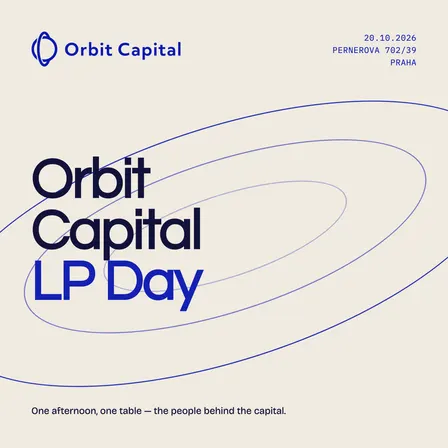 Orbit Capital

20.10.2026
PERNEROVA 702/39
PRAHA

Orbit
Capital
LP Day

One afternoon, one table — the people behind the capital.